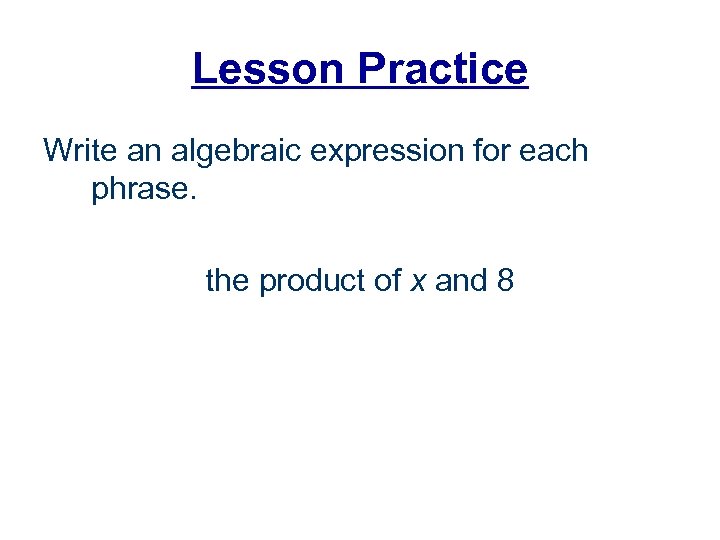 Lesson Practice

Write an algebraic expression for each phrase.

the product of $x$ and 8